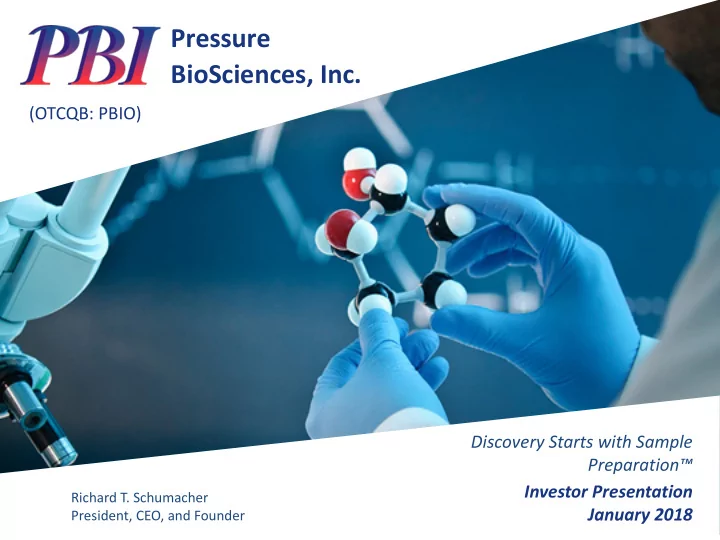 PBI Pressure BioSciences, Inc.

(OTCQB: PBIO)

Discovery Starts with Sample Preparation™

Investor Presentation
January 2018

Richard T. Schumacher
President, CEO, and Founder